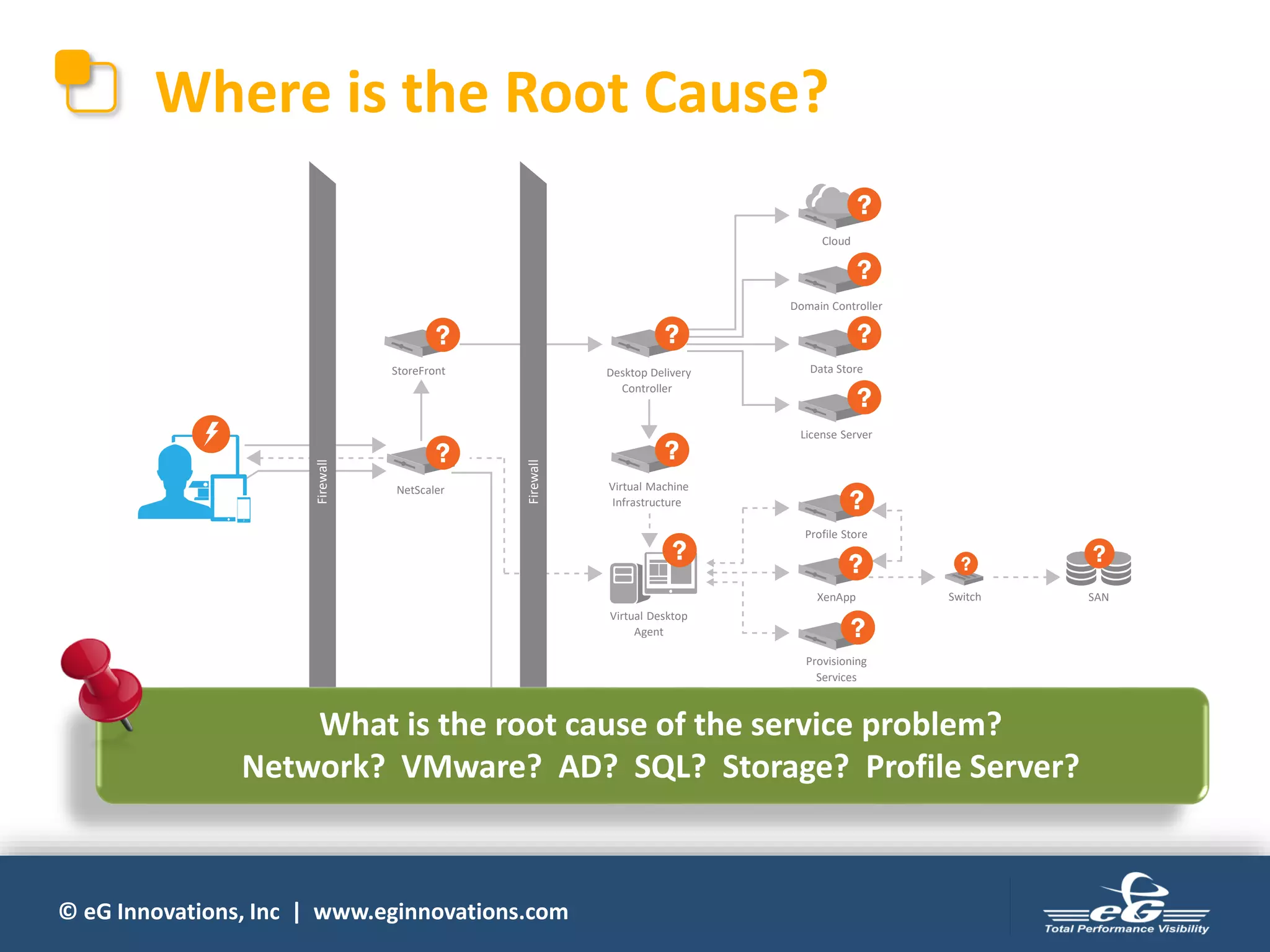 Where is the Root Cause?

Firewall

Firewall

StoreFront

NetScaler

Desktop Delivery Controller

Virtual Machine Infrastructure

Virtual Desktop Agent

Cloud

Domain Controller

Data Store

License Server

Profile Store

XenApp

Provisioning Services

Switch

SAN

What is the root cause of the service problem?
Network? VMware? AD? SQL? Storage? Profile Server?

© eG Innovations, Inc | www.eginnovations.com

eG
Total Performance Visibility